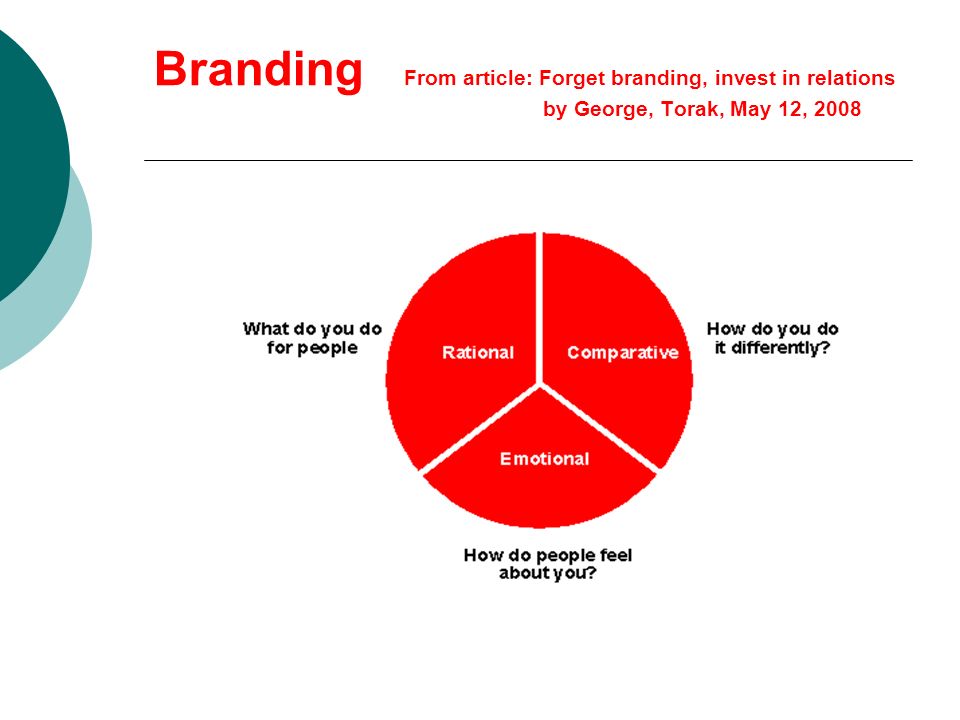 Branding From article: Forget branding, invest in relations by George, Torak, May 12, 2008

What do you do for people

Rational

Comparative

How do you do it differently?

Emotional

How do people feel about you?